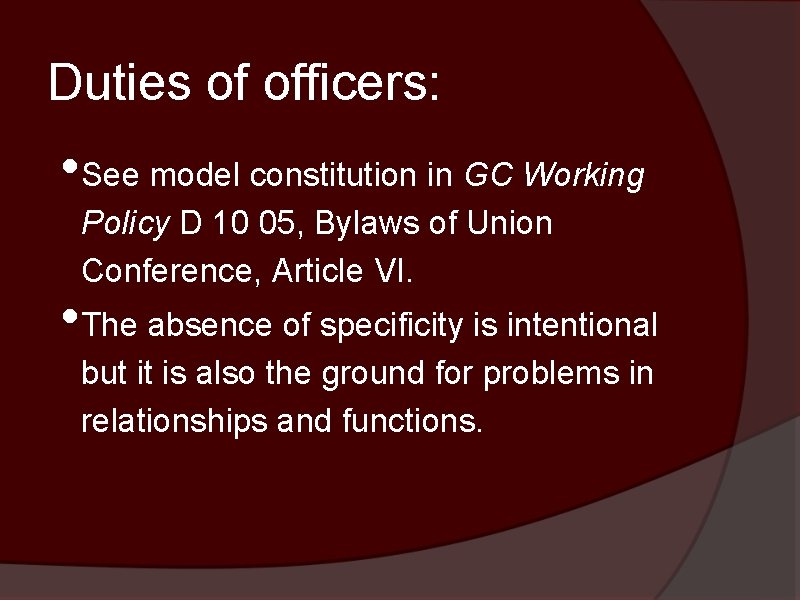 Duties of officers:

• See model constitution in GC Working Policy D 10 05, Bylaws of Union Conference, Article VI.

• The absence of specificity is intentional but it is also the ground for problems in relationships and functions.